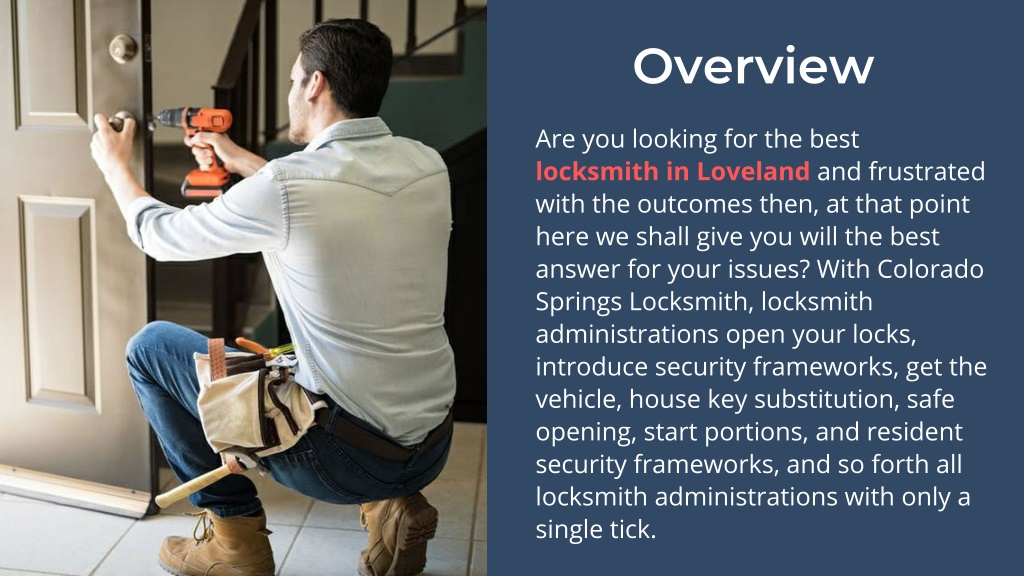 Overview

Are you looking for the best locksmith in Loveland and frustrated with the outcomes then, at that point here we shall give you will the best answer for your issues? With Colorado Springs Locksmith, locksmith administrations open your locks, introduce security frameworks, get the vehicle, house key substitution, safe opening, start portions, and resident security frameworks, and so forth all locksmith administrations with only a single tick.